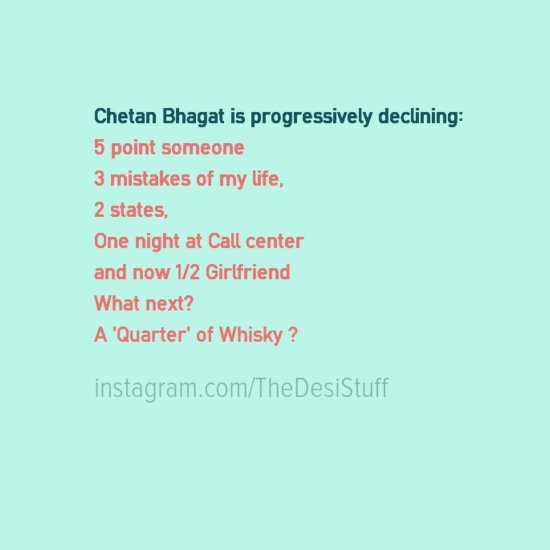 Chetan Bhagat is progressively declining:
5 point someone
3 mistakes of my life,
2 states,
One night at Call center
and now 1/2 Girlfriend
What next?
A 'Quarter' of Whisky ?

instagram.com/TheDesiStuff